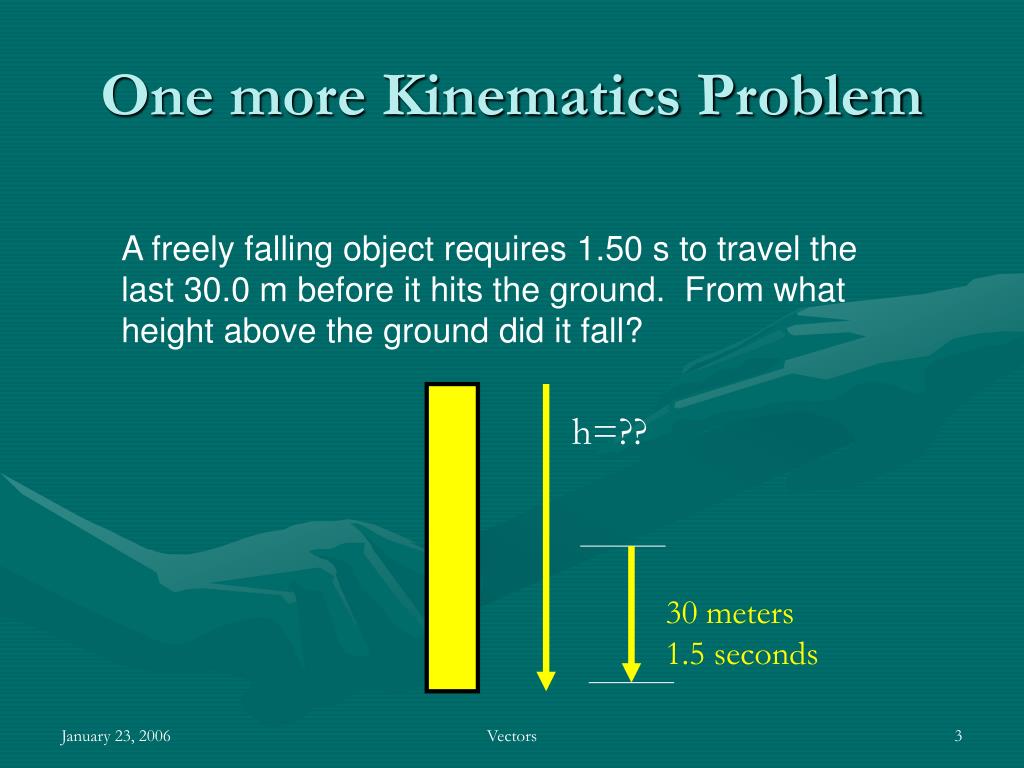 One more Kinematics Problem

A freely falling object requires 1.50 s to travel the last 30.0 m before it hits the ground. From what height above the ground did it fall?

h=??

30 meters
1.5 seconds

January 23, 2006

Vectors

3